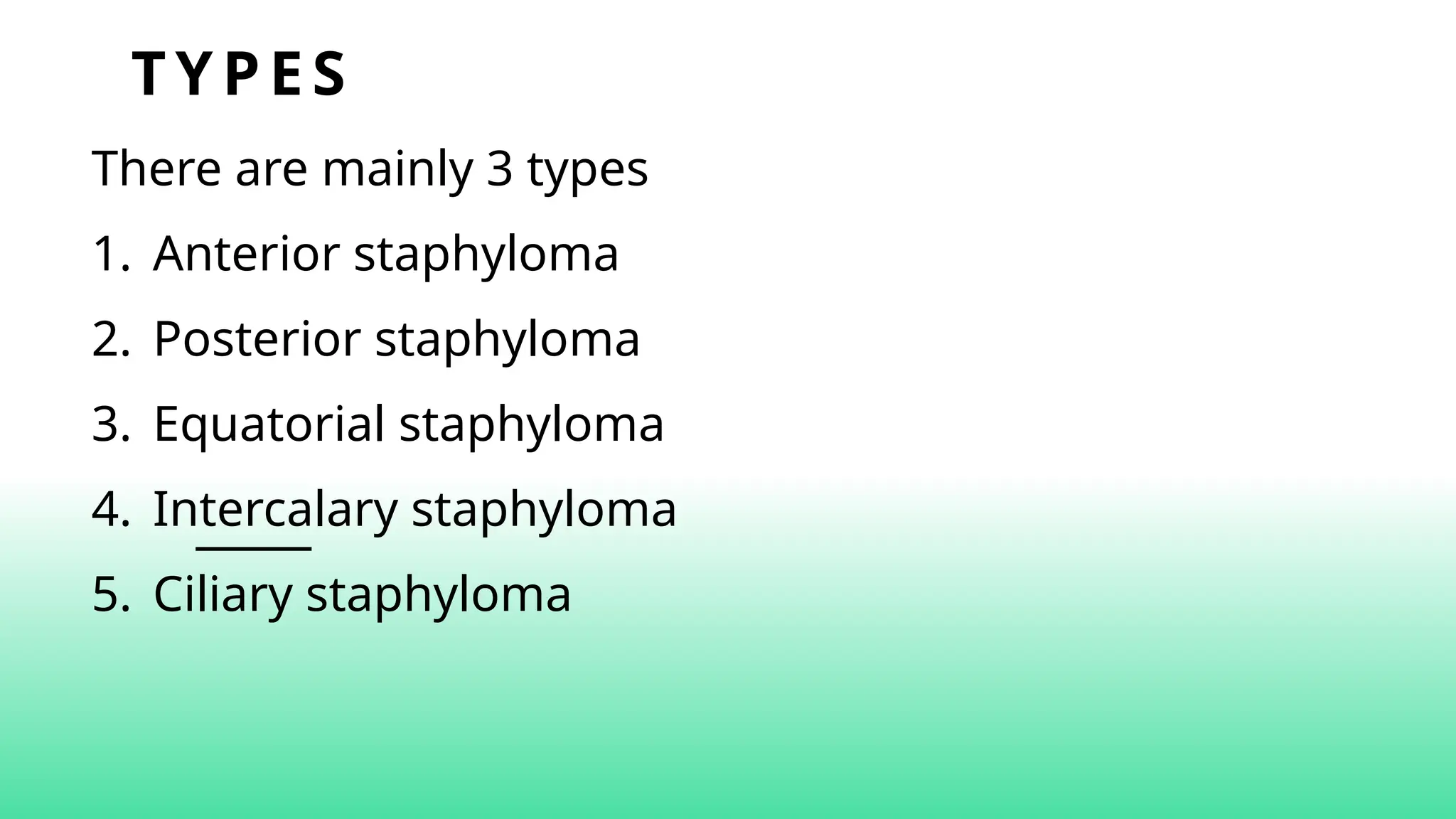 TYPES

There are mainly 3 types

1. Anterior staphyloma
2. Posterior staphyloma
3. Equatorial staphyloma
4. Intercalary staphyloma
5. Ciliary staphyloma